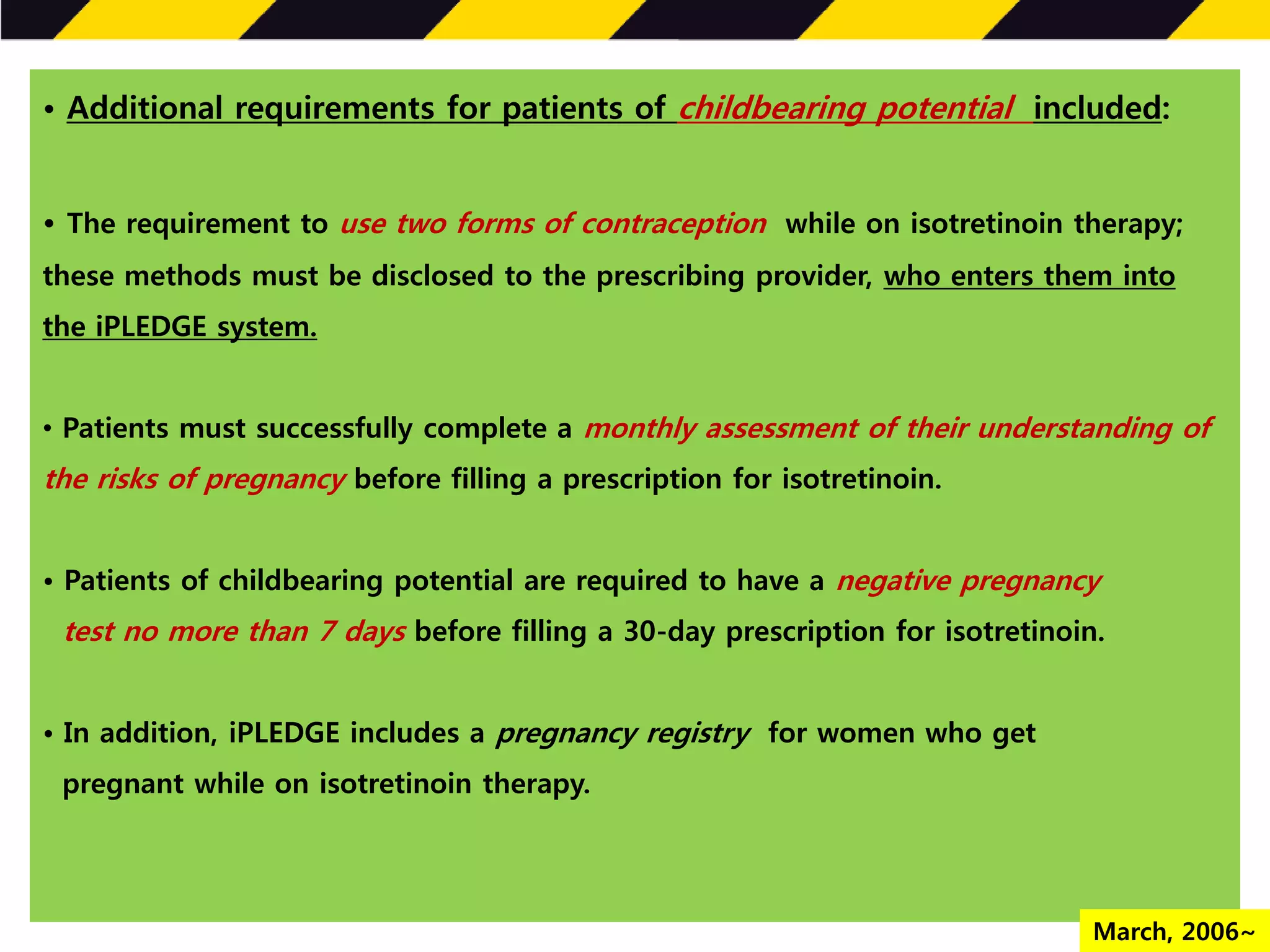 • Additional requirements for patients of childbearing potential included:

• The requirement to use two forms of contraception while on isotretinoin therapy; these methods must be disclosed to the prescribing provider, who enters them into the iPLEDGE system.

• Patients must successfully complete a monthly assessment of their understanding of the risks of pregnancy before filling a prescription for isotretinoin.

• Patients of childbearing potential are required to have a negative pregnancy test no more than 7 days before filling a 30-day prescription for isotretinoin.

• In addition, iPLEDGE includes a pregnancy registry for women who get pregnant while on isotretinoin therapy.

March, 2006~